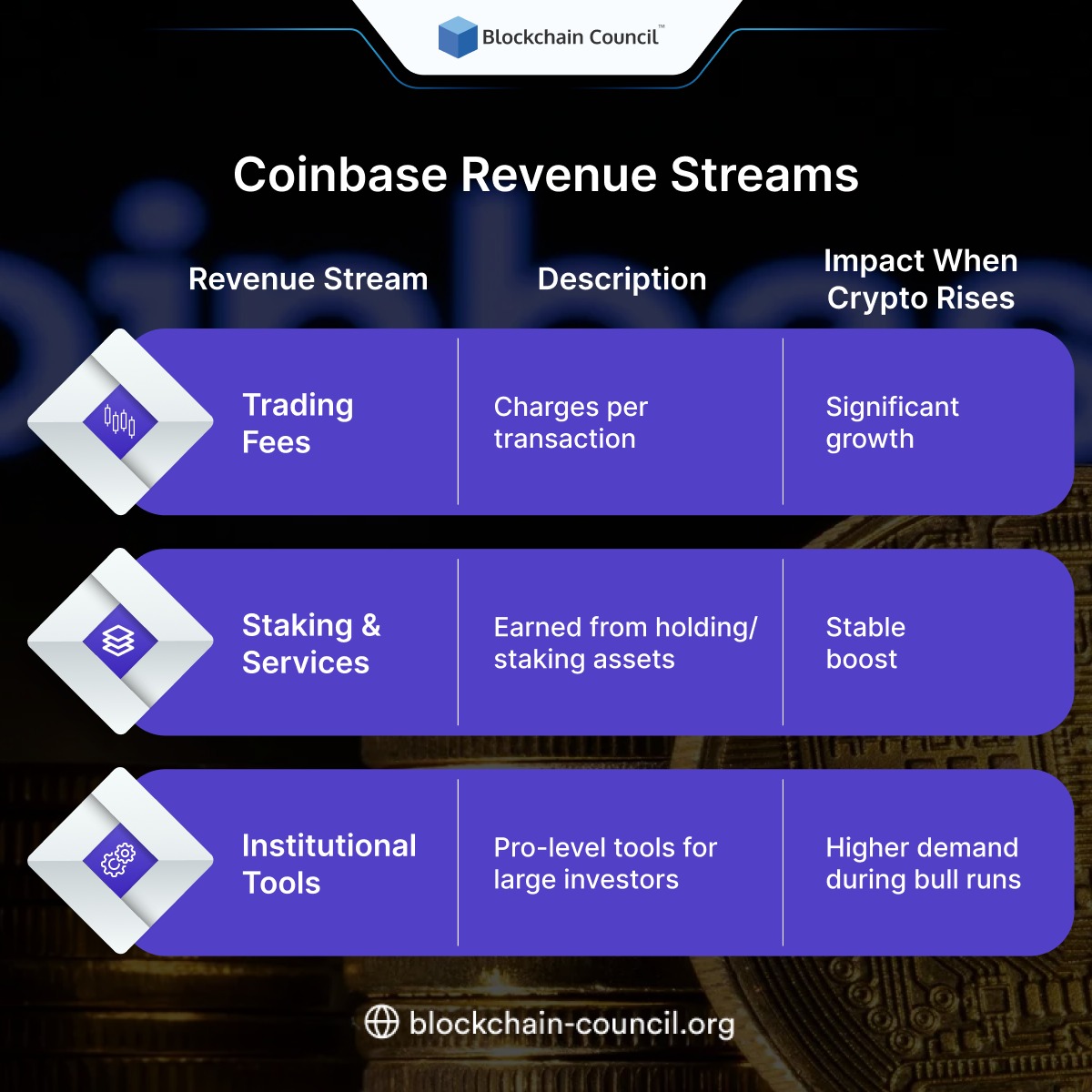 Blockchain Council™

Coinbase Revenue Streams

| Revenue Stream | Description | Impact When Crypto Rises |
|---|---|---|
| Trading Fees | Charges per transaction | Significant growth |
| Staking & Services | Earned from holding/ staking assets | Stable boost |
| Institutional Tools | Pro-level tools for large investors | Higher demand during bull runs |

blockchain-council.org